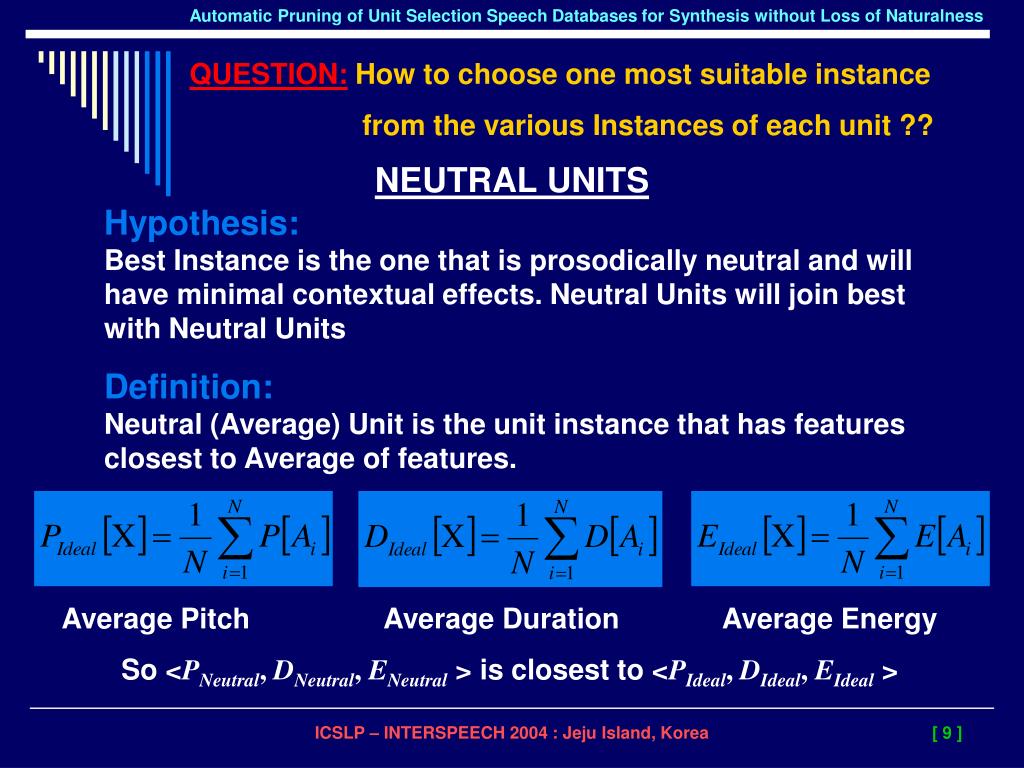 Automatic Pruning of Unit Selection Speech Databases for Synthesis without Loss of Naturalness

QUESTION: How to choose one most suitable instance from the various Instances of each unit ??

NEUTRAL UNITS

Hypothesis:
Best Instance is the one that is prosodically neutral and will have minimal contextual effects. Neutral Units will join best with Neutral Units

Definition:
Neutral (Average) Unit is the unit instance that has features closest to Average of features.

$P_{Ideal}[X] = \frac{1}{N}\sum_{i=1}^{N} P[A_i]$

$D_{Ideal}[X] = \frac{1}{N}\sum_{i=1}^{N} D[A_i]$

$E_{Ideal}[X] = \frac{1}{N}\sum_{i=1}^{N} E[A_i]$

Average Pitch

Average Duration

Average Energy

So <$P_{Neutral}$, $D_{Neutral}$, $E_{Neutral}$ > is closest to <$P_{Ideal}$, $D_{Ideal}$, $E_{Ideal}$ >

ICSLP – INTERSPEECH 2004 : Jeju Island, Korea

[ 9 ]